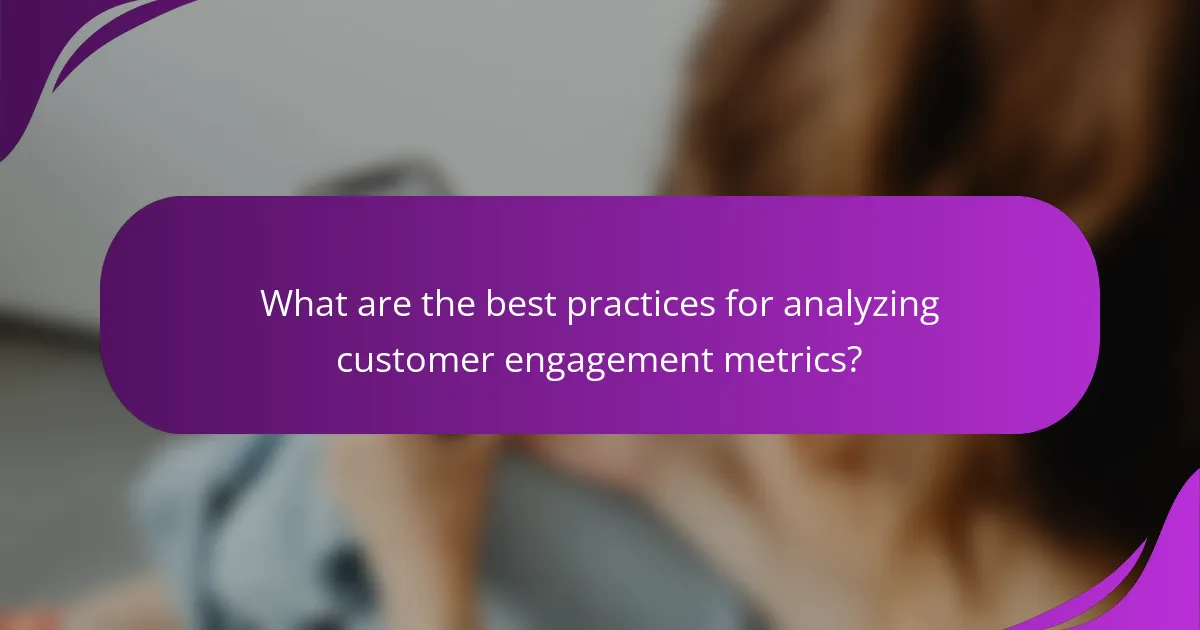 What are the best practices for analyzing customer engagement metrics?